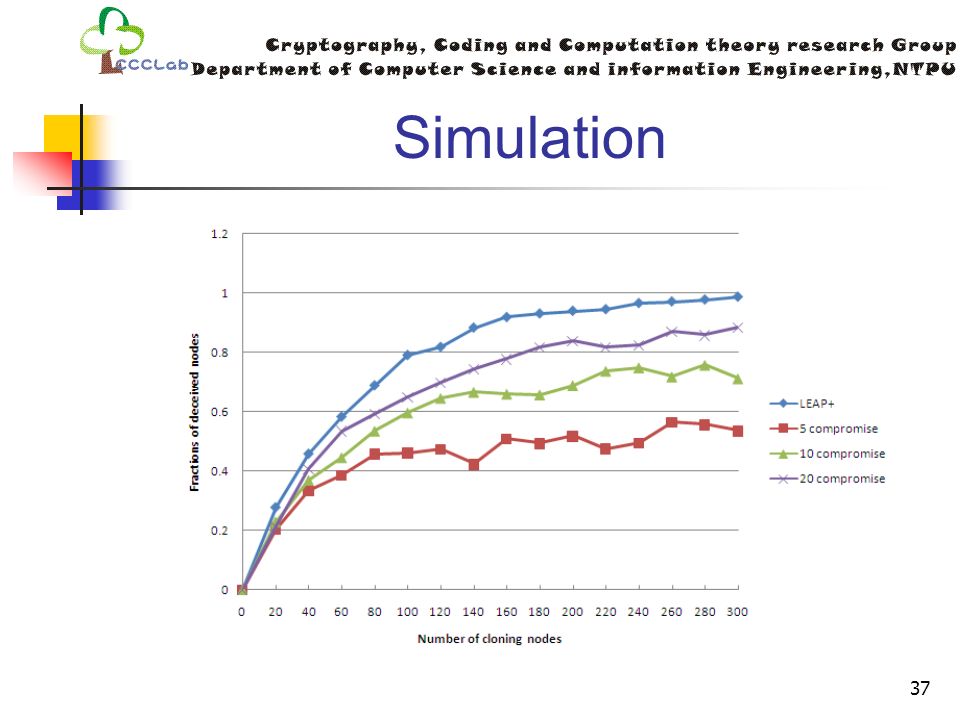 CCCLab

Cryptography, Coding and Computation theory research Group
Department of Computer Science and information Engineering, NTPU

Simulation

Fractions of deceived nodes

1.2
1
0.8
0.6
0.4
0.2
0

0 20 40 60 80 100 120 140 160 180 200 220 240 260 280 300

Number of cloning nodes

LEAP+
5 compromise
10 compromise
20 compromise

37